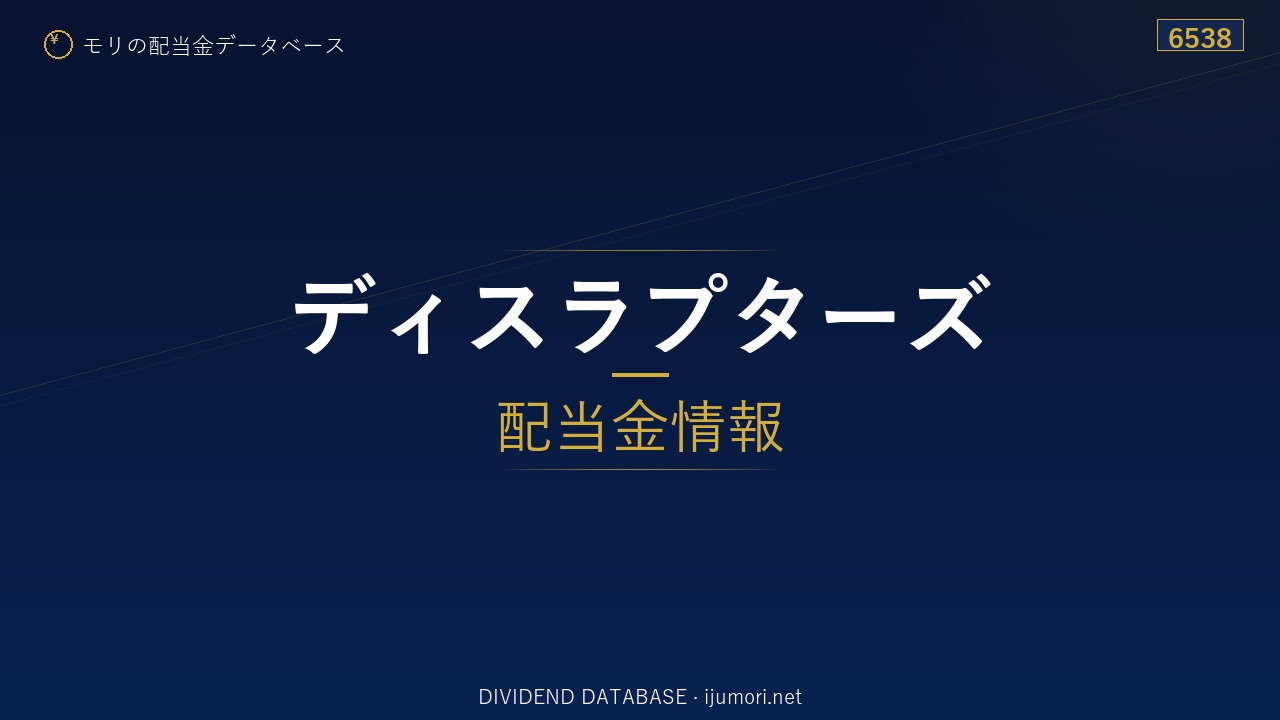 ¥ モリの配当金データベース

6538

ディスラプターズ

配当金情報

DIVIDEND DATABASE · ijumori.net